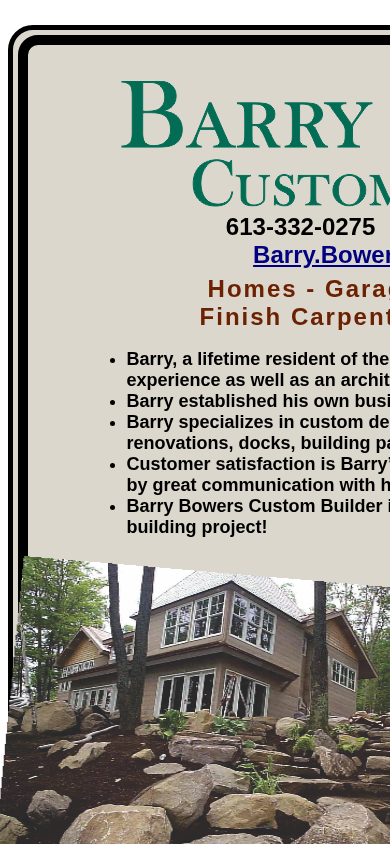 BARRY
CUSTOM

613-332-0275
Barry.Bower

Homes - Garag
Finish Carpent

- Barry, a lifetime resident of the experience as well as an archit
- Barry established his own busi
- Barry specializes in custom de renovations, docks, building pa
- Customer satisfaction is Barry' by great communication with h
- Barry Bowers Custom Builder i building project!